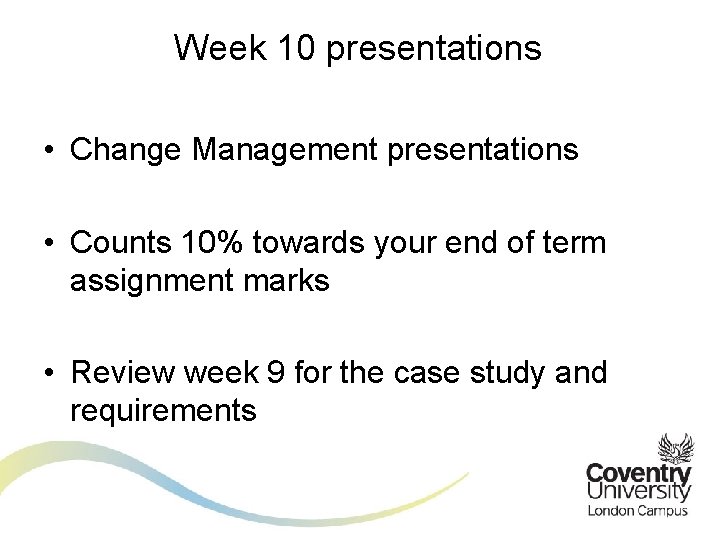 Week 10 presentations

• Change Management presentations

• Counts 10% towards your end of term assignment marks

• Review week 9 for the case study and requirements

Coventry
University
London Campus